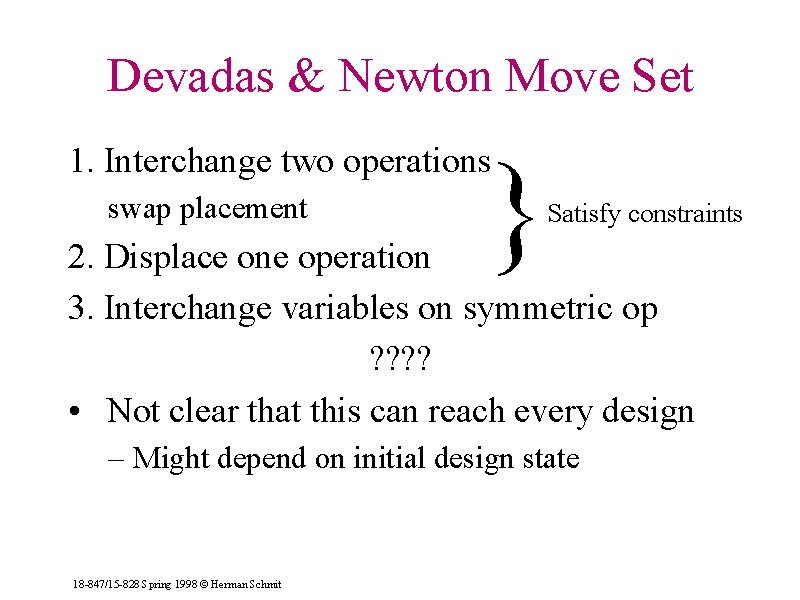 Devadas & Newton Move Set

1. Interchange two operations

swap placement

2. Displace one operation

Satisfy constraints

3. Interchange variables on symmetric op

????

• Not clear that this can reach every design

– Might depend on initial design state

18-847/15-828 Spring 1998 © Herman Schmit